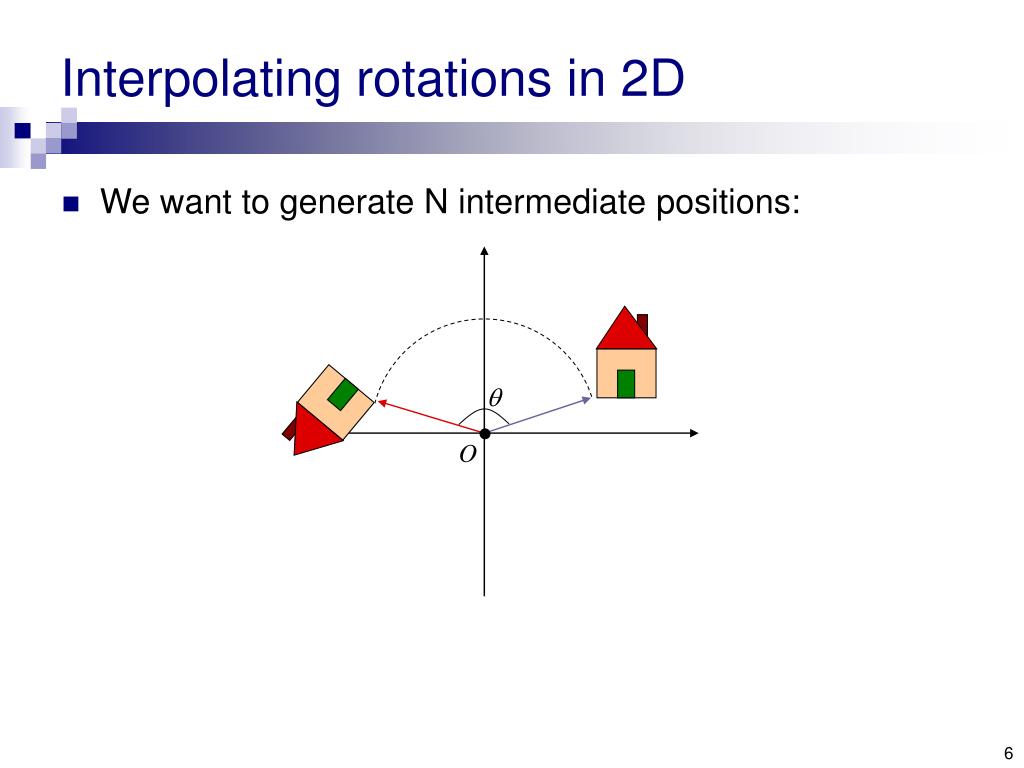 Interpolating rotations in 2D

We want to generate N intermediate positions:

$\theta$

$O$

6